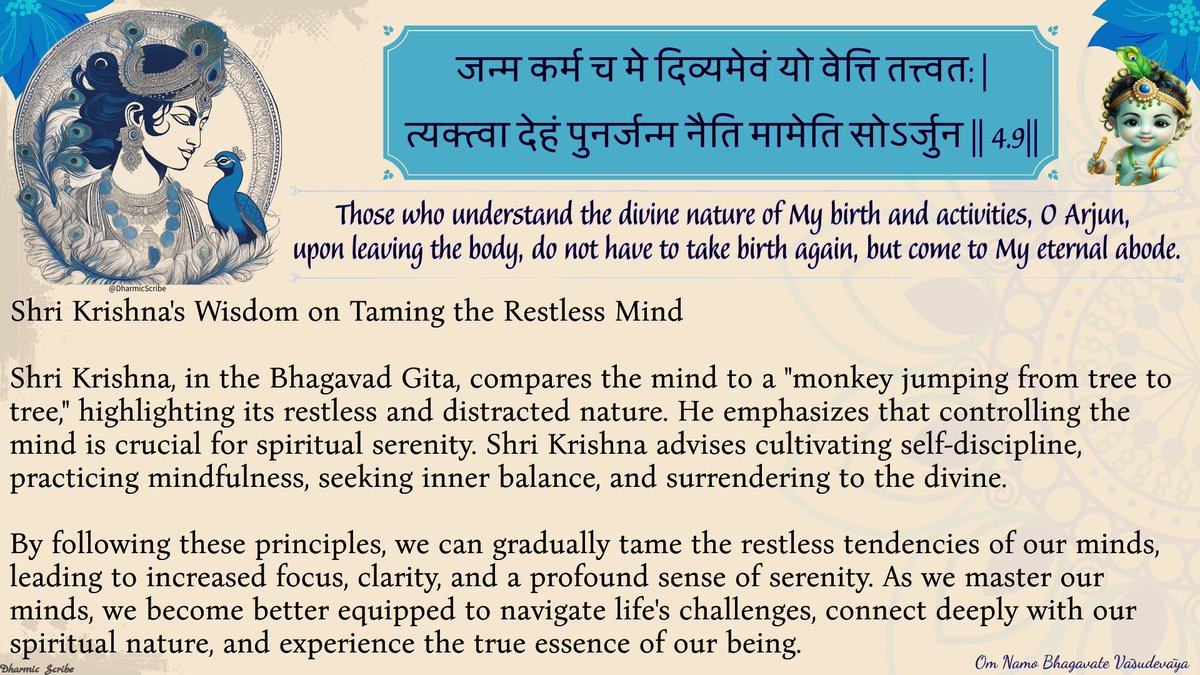 जन्म कर्म च मे दिव्यमेवं यो वेत्ति तत्त्वतः |
त्यक्त्वा देहं पुनर्जन्म नैति मामेति सोऽर्जुन || 4.9||

@DharmicScribe

Those who understand the divine nature of My birth and activities, O Arjun, upon leaving the body, do not have to take birth again, but come to My eternal abode.

Shri Krishna's Wisdom on Taming the Restless Mind

Shri Krishna, in the Bhagavad Gita, compares the mind to a "monkey jumping from tree to tree," highlighting its restless and distracted nature. He emphasizes that controlling the mind is crucial for spiritual serenity. Shri Krishna advises cultivating self-discipline, practicing mindfulness, seeking inner balance, and surrendering to the divine.

By following these principles, we can gradually tame the restless tendencies of our minds, leading to increased focus, clarity, and a profound sense of serenity. As we master our minds, we become better equipped to navigate life's challenges, connect deeply with our spiritual nature, and experience the true essence of our being.

Dharmic Scribe

Om Namo Bhagavate Vāsudevāya